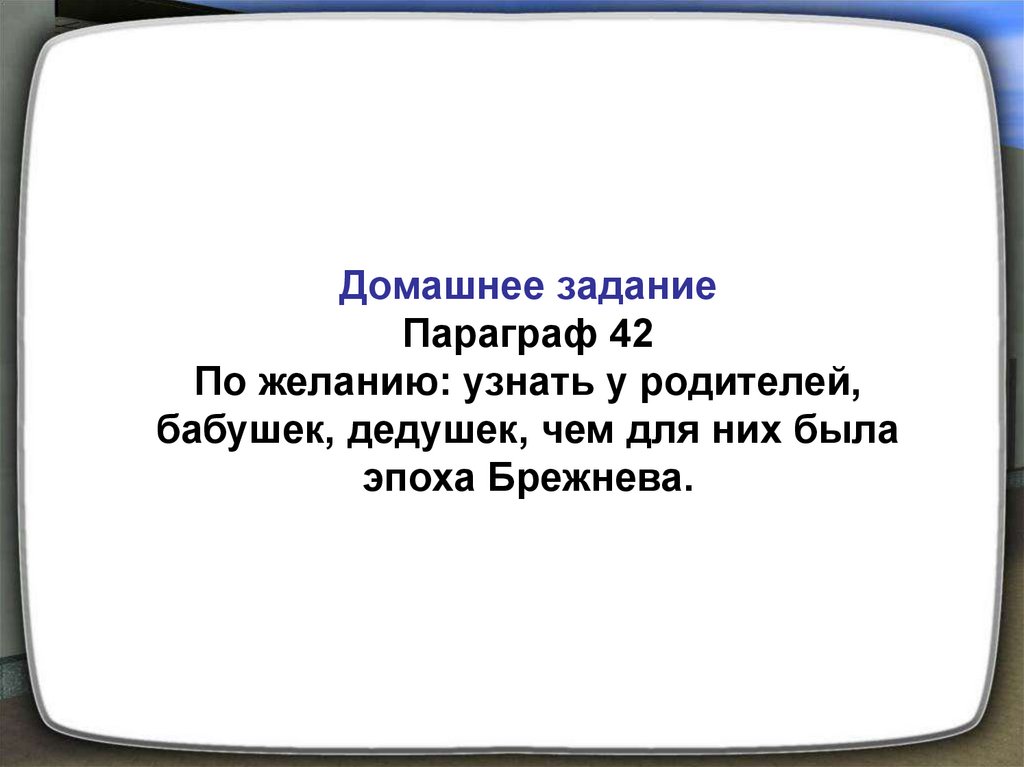 Домашнее задание
Параграф 42
По желанию: узнать у родителей, бабушек, дедушек, чем для них была эпоха Брежнева.